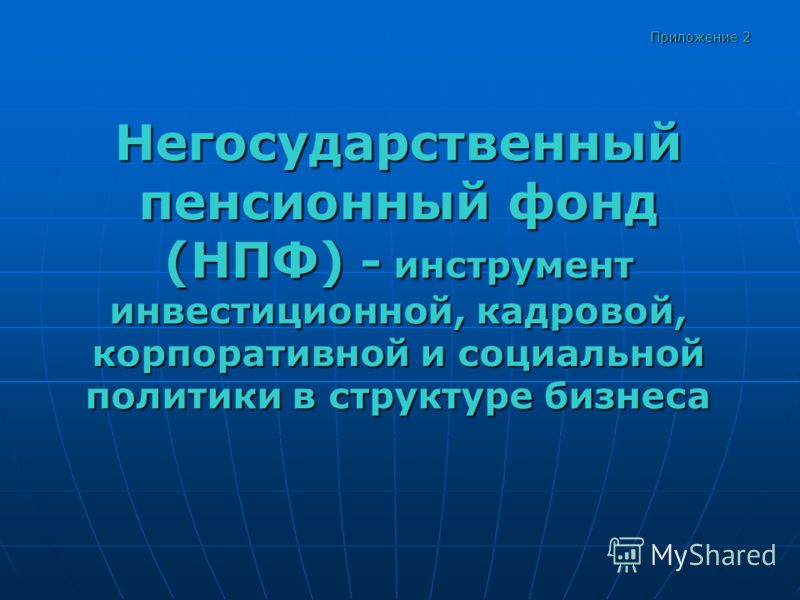 Приложение 2

Негосударственный пенсионный фонд (НПФ) - инструмент инвестиционной, кадровой, корпоративной и социальной политики в структуре бизнеса

MyShared